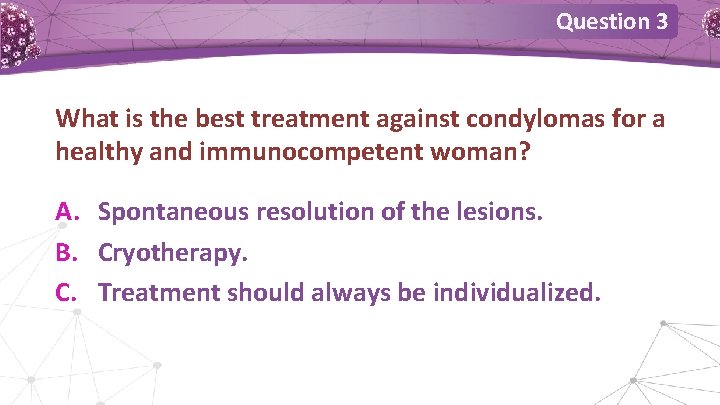 Question 3

What is the best treatment against condylomas for a healthy and immunocompetent woman?

A. Spontaneous resolution of the lesions.
B. Cryotherapy.
C. Treatment should always be individualized.